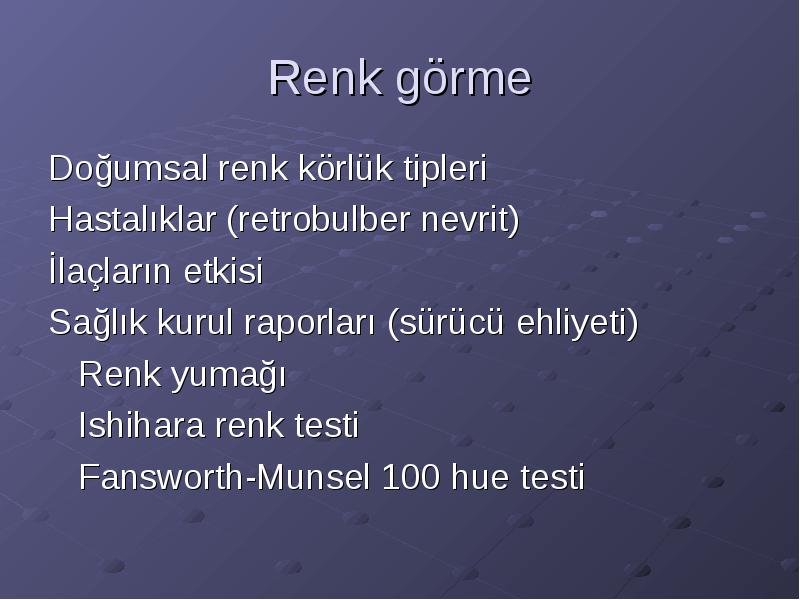 Renk görme

Doğumsal renk körlük tipleri
Hastalıklar (retrobulber nevrit)
İlaçların etkisi
Sağlık kurul raporları (sürücü ehliyeti)
Renk yumağı
Ishihara renk testi
Fansworth-Munsel 100 hue testi